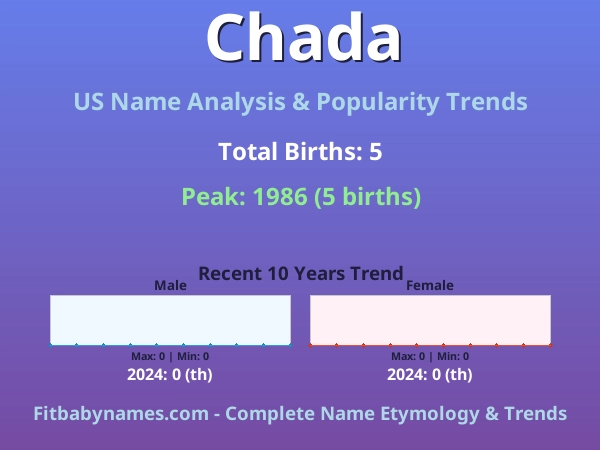 Chada

US Name Analysis & Popularity Trends

Total Births: 5

Peak: 1986 (5 births)

Recent 10 Years Trend

Male

Max: 0 | Min: 0

2024: 0 (th)

Female

Max: 0 | Min: 0

2024: 0 (th)

Fitbabynames.com - Complete Name Etymology & Trends